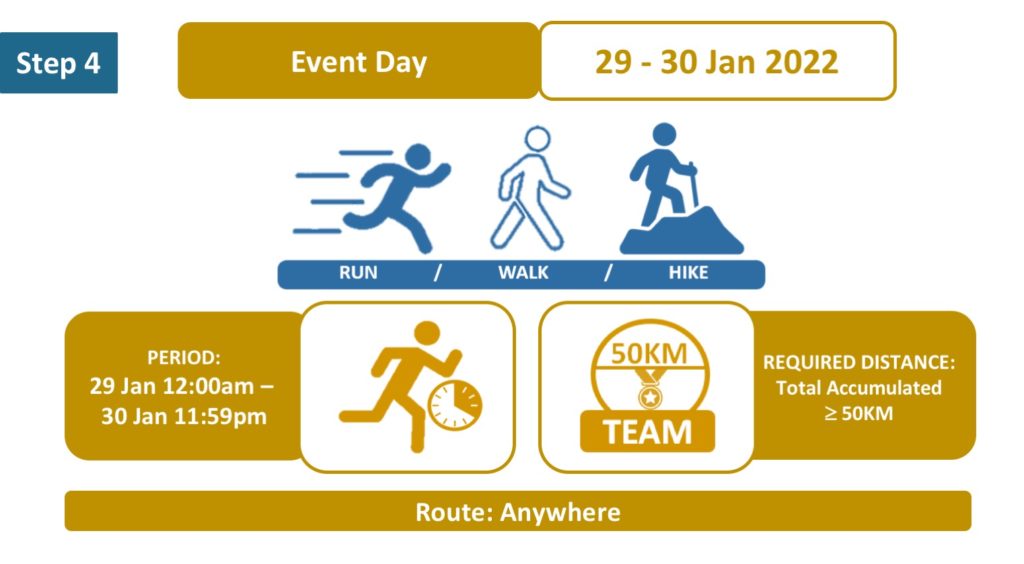 Step 4

Event Day

29 - 30 Jan 2022

RUN / WALK / HIKE

PERIOD:
29 Jan 12:00am – 30 Jan 11:59pm

50KM

TEAM

REQUIRED DISTANCE:
Total Accumulated
≥ 50KM

Route: Anywhere